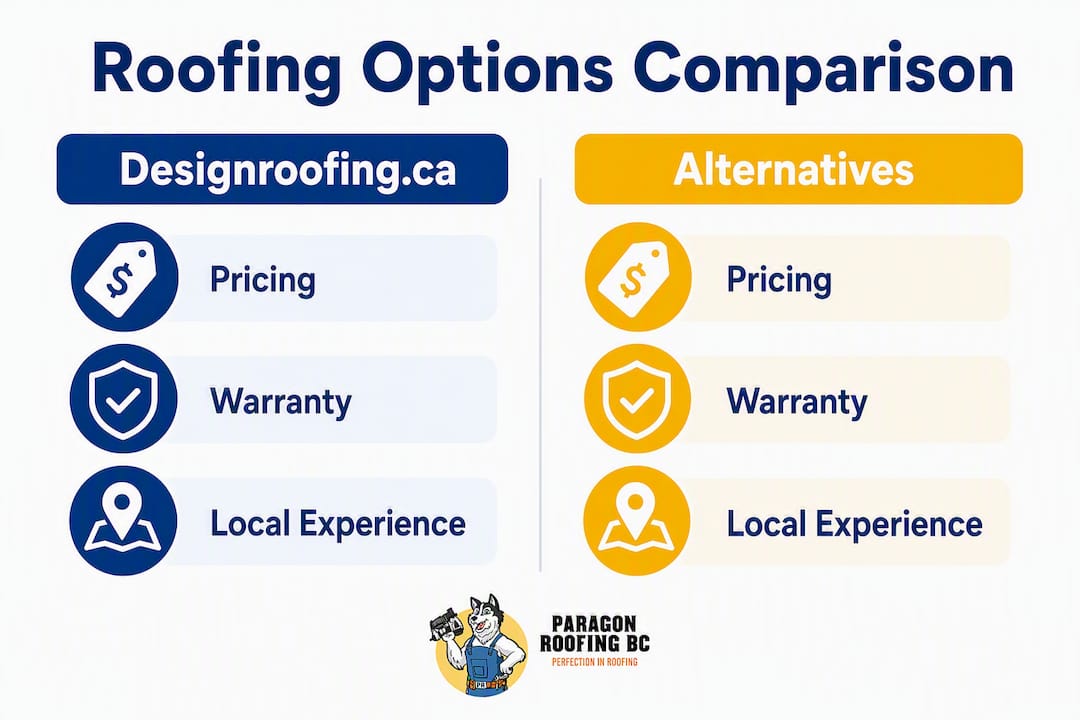 Roofing Options Comparison

Designroofing.ca

$ Pricing

Warranty

Local Experience

Alternatives

$ Pricing

Warranty

Local Experience

PARAGON ROOFING BC
PERFECTION IN ROOFING